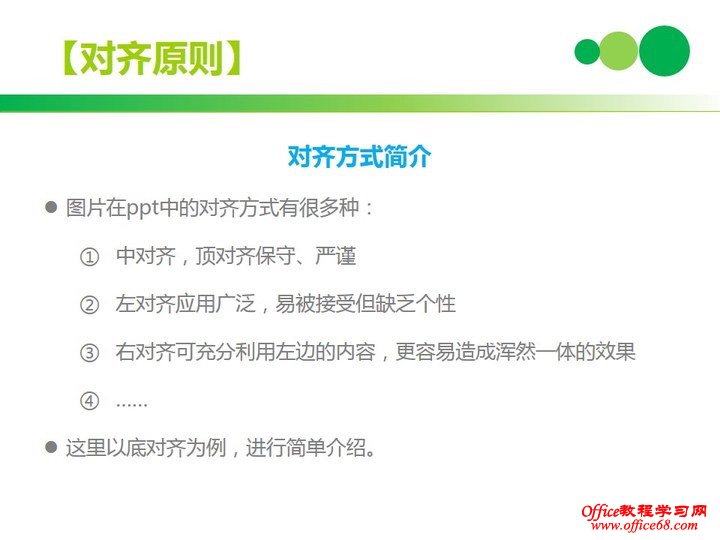 【对齐原则】

对齐方式简介

● 图片在ppt中的对齐方式有很多种：

① 中对齐，顶对齐保守、严谨

② 左对齐应用广泛，易被接受但缺乏个性

③ 右对齐可充分利用左边的内容，更容易造成浑然一体的效果

④ ……

● 这里以底对齐为例，进行简单介绍。

Office教程学习网
www.office68.com